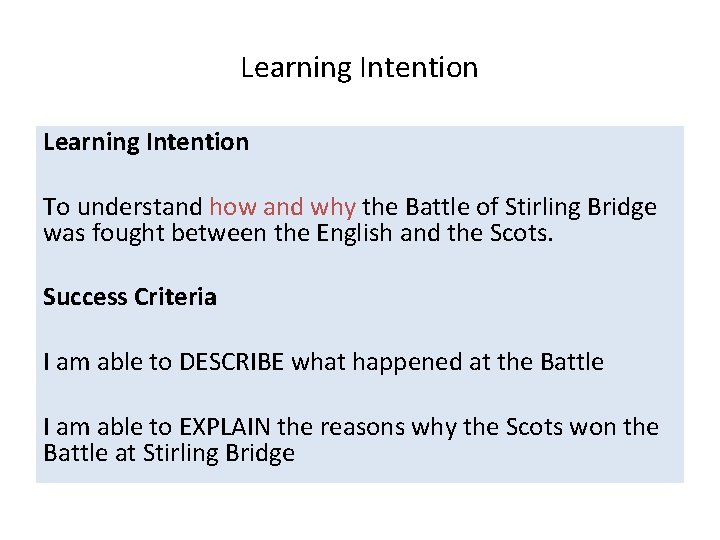 Learning Intention

Learning Intention

To understand how and why the Battle of Stirling Bridge was fought between the English and the Scots.

Success Criteria

I am able to DESCRIBE what happened at the Battle

I am able to EXPLAIN the reasons why the Scots won the Battle at Stirling Bridge